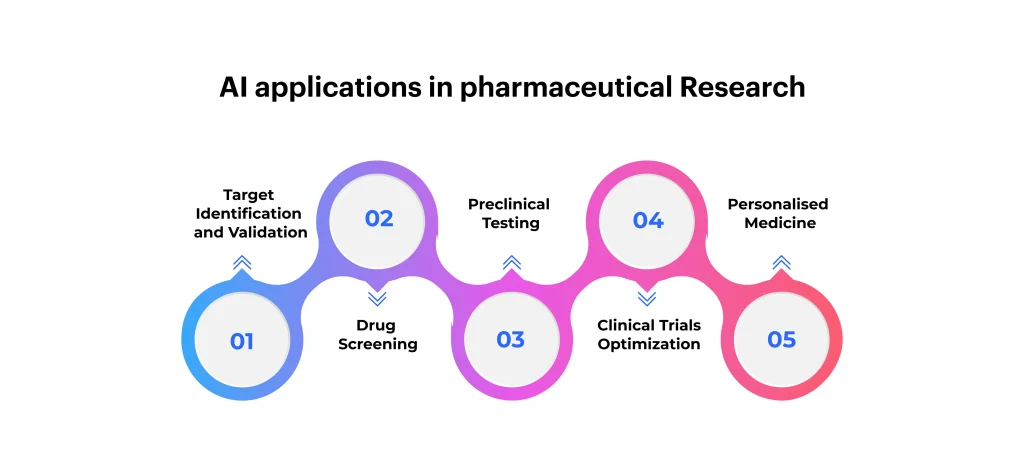 AI applications in pharmaceutical Research

01

Target Identification and Validation

02

Drug Screening

03

Preclinical Testing

04

Clinical Trials Optimization

05

Personalised Medicine